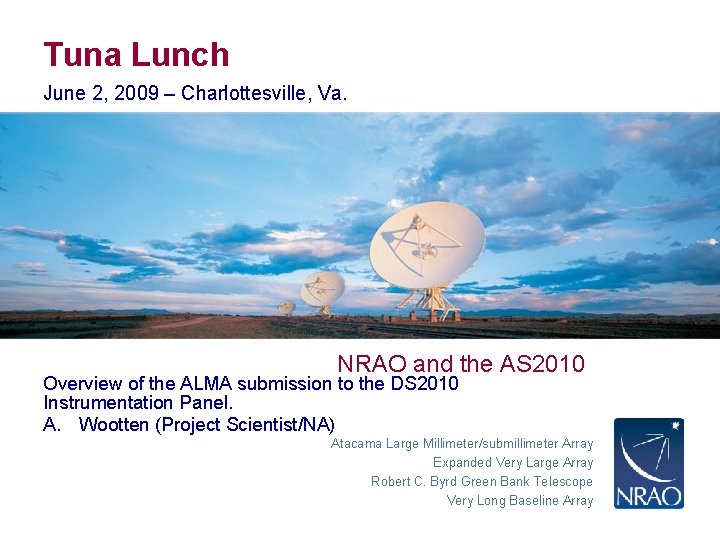 Tuna Lunch

June 2, 2009 – Charlottesville, Va.

NRAO and the AS2010

Overview of the ALMA submission to the DS2010 Instrumentation Panel.

A. Wootten (Project Scientist/NA)

Atacama Large Millimeter/submillimeter Array
Expanded Very Large Array
Robert C. Byrd Green Bank Telescope
Very Long Baseline Array

NRAO